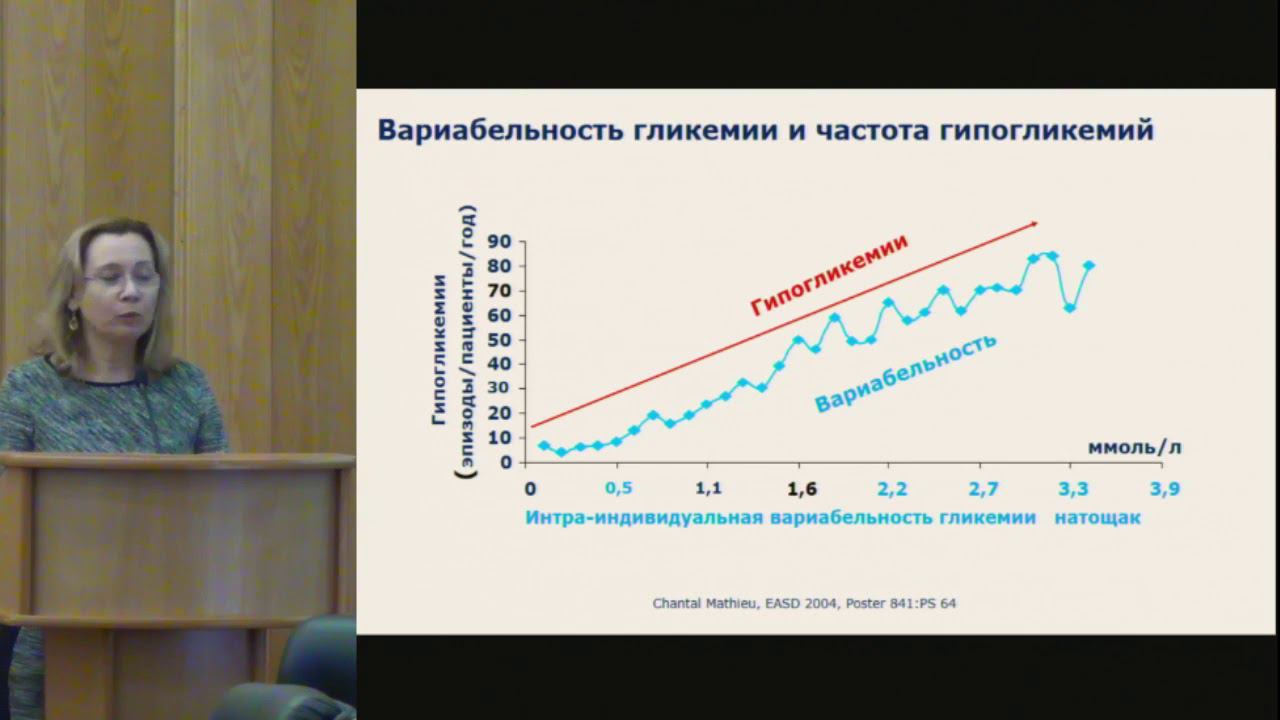 Вариабельность гликемии и частота гипогликемий

Гипогликемии (эпизоды/пациенты/год)

90
80
70
60
50
40
30
20
10
0

Гипогликемии

Вариабельность

ммоль/л

0 0,5 1,1 1,6 2,2 2,7 3,3 3,9

Интра-индивидуальная вариабельность гликемии натощак

Chantal Mathieu, EASD 2004, Poster 841:PS 64